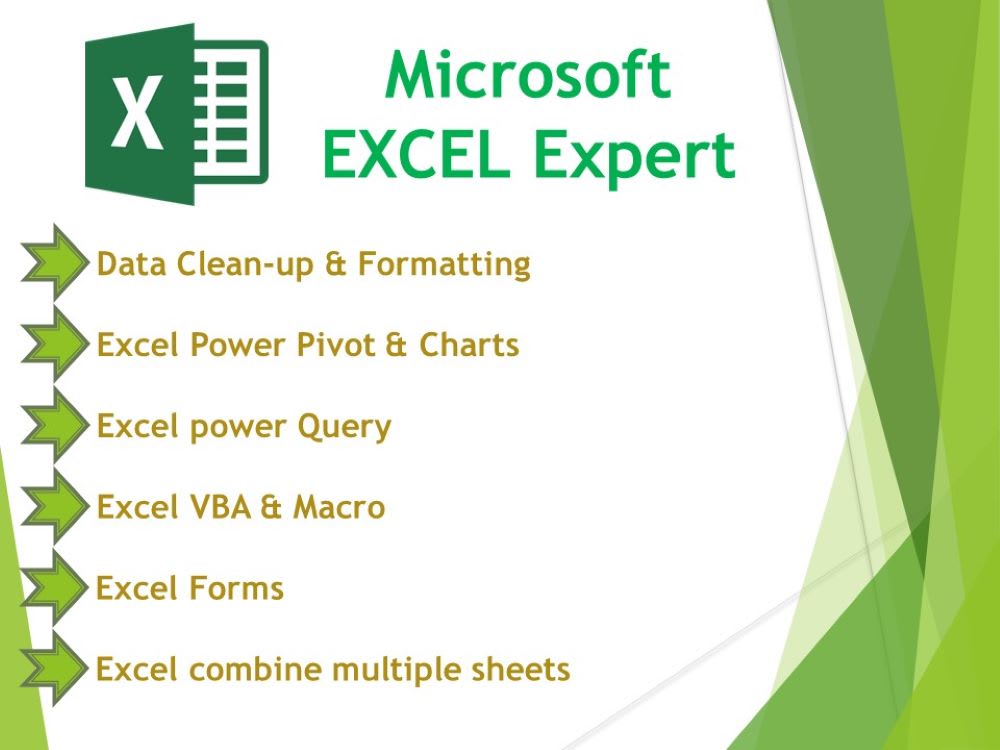 X

Microsoft
EXCEL Expert

Data Clean-up & Formatting

Excel Power Pivot & Charts

Excel power Query

Excel VBA & Macro

Excel Forms

Excel combine multiple sheets